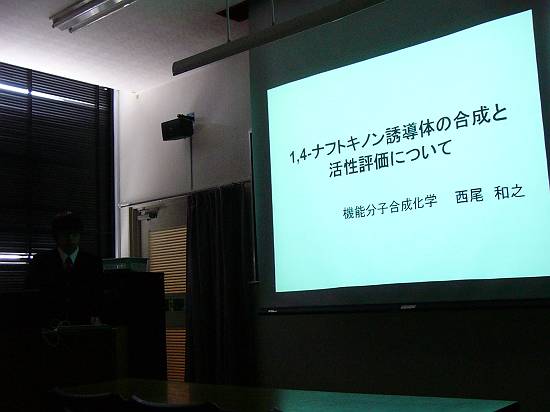 1,4-ナフトキノン誘導体の合成と活性評価について

機能分子合成化学　西尾　和之